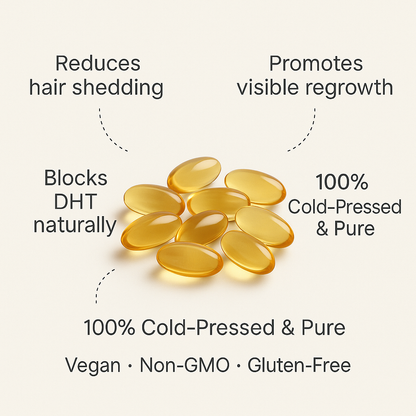 Reduces hair shedding

Promotes visible regrowth

Blocks DHT naturally

100% Cold-Pressed & Pure

100% Cold-Pressed & Pure

Vegan · Non-GMO · Gluten-Free